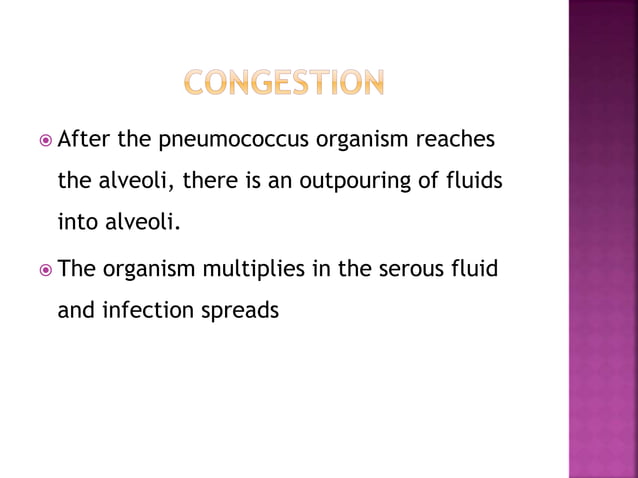 CONGESTION

After the pneumococcus organism reaches the alveoli, there is an outpouring of fluids into alveoli.

The organism multiplies in the serous fluid and infection spreads